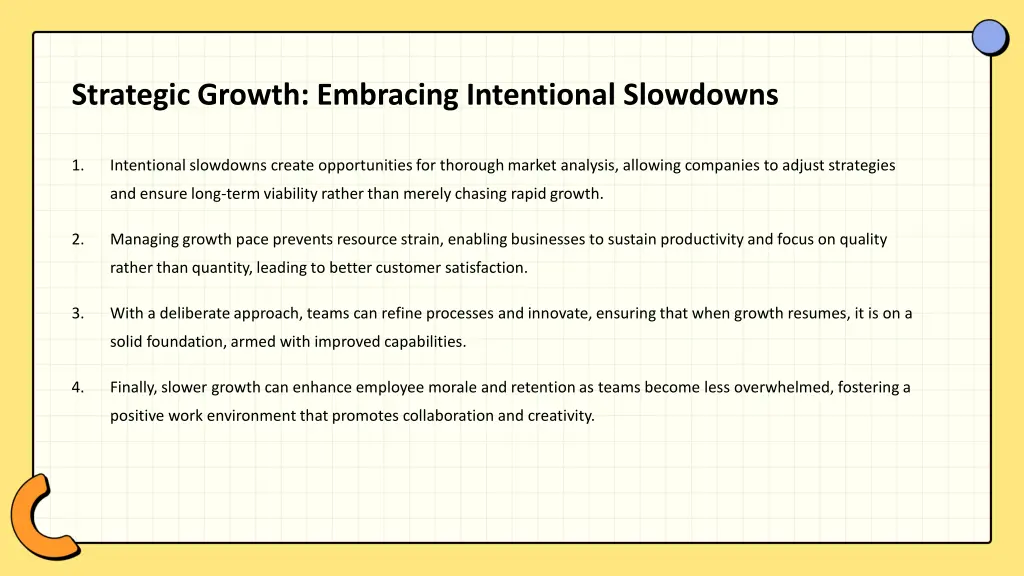 Strategic Growth: Embracing Intentional Slowdowns

1. Intentional slowdowns create opportunities for thorough market analysis, allowing companies to adjust strategies and ensure long-term viability rather than merely chasing rapid growth.

2. Managing growth pace prevents resource strain, enabling businesses to sustain productivity and focus on quality rather than quantity, leading to better customer satisfaction.

3. With a deliberate approach, teams can refine processes and innovate, ensuring that when growth resumes, it is on a solid foundation, armed with improved capabilities.

4. Finally, slower growth can enhance employee morale and retention as teams become less overwhelmed, fostering a positive work environment that promotes collaboration and creativity.